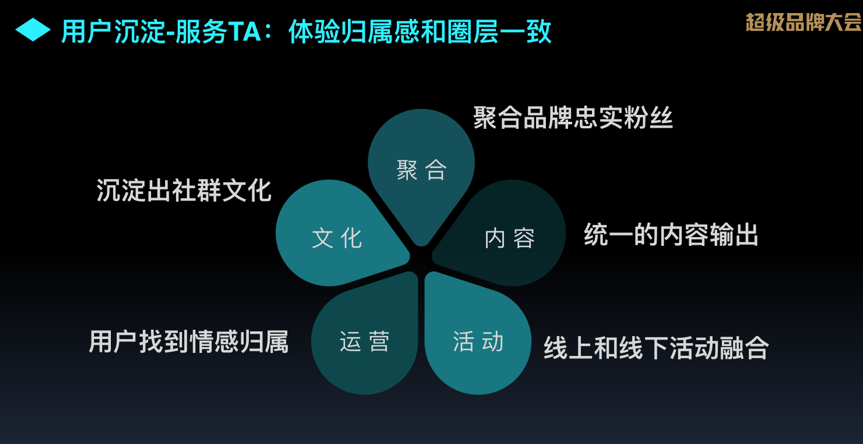 用户沉淀-服务TA：体验归属感和圈层一致

超级品牌大会

聚合品牌忠实粉丝

聚合

沉淀出社群文化

文化

内容

统一的内容输出

用户找到情感归属

运营

活动

线上和线下活动融合